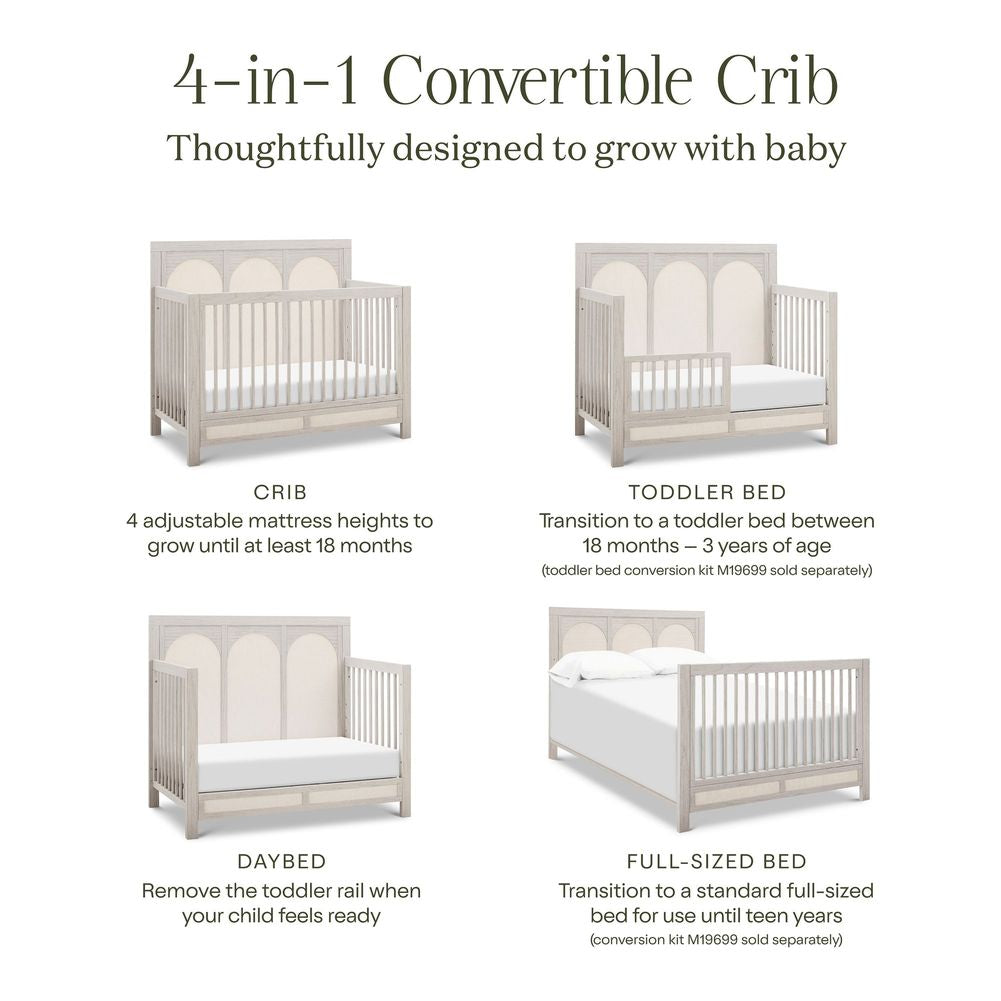 4-in-1 Convertible Crib
Thoughtfully designed to grow with baby

CRIB
4 adjustable mattress heights to grow until at least 18 months

TODDLER BED
Transition to a toddler bed between 18 months – 3 years of age
(toddler bed conversion kit M19699 sold separately)

DAYBED
Remove the toddler rail when your child feels ready

FULL-SIZED BED
Transition to a standard full-sized bed for use until teen years
(conversion kit M19699 sold separately)